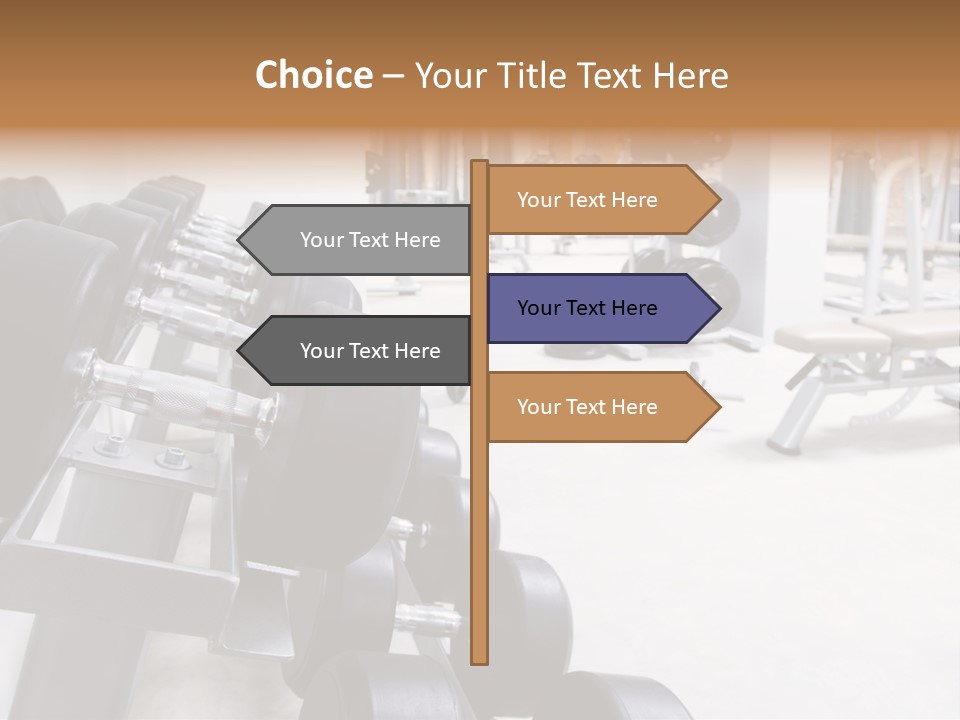 Choice – Your Title Text Here

Your Text Here

Your Text Here

Your Text Here

Your Text Here

Your Text Here